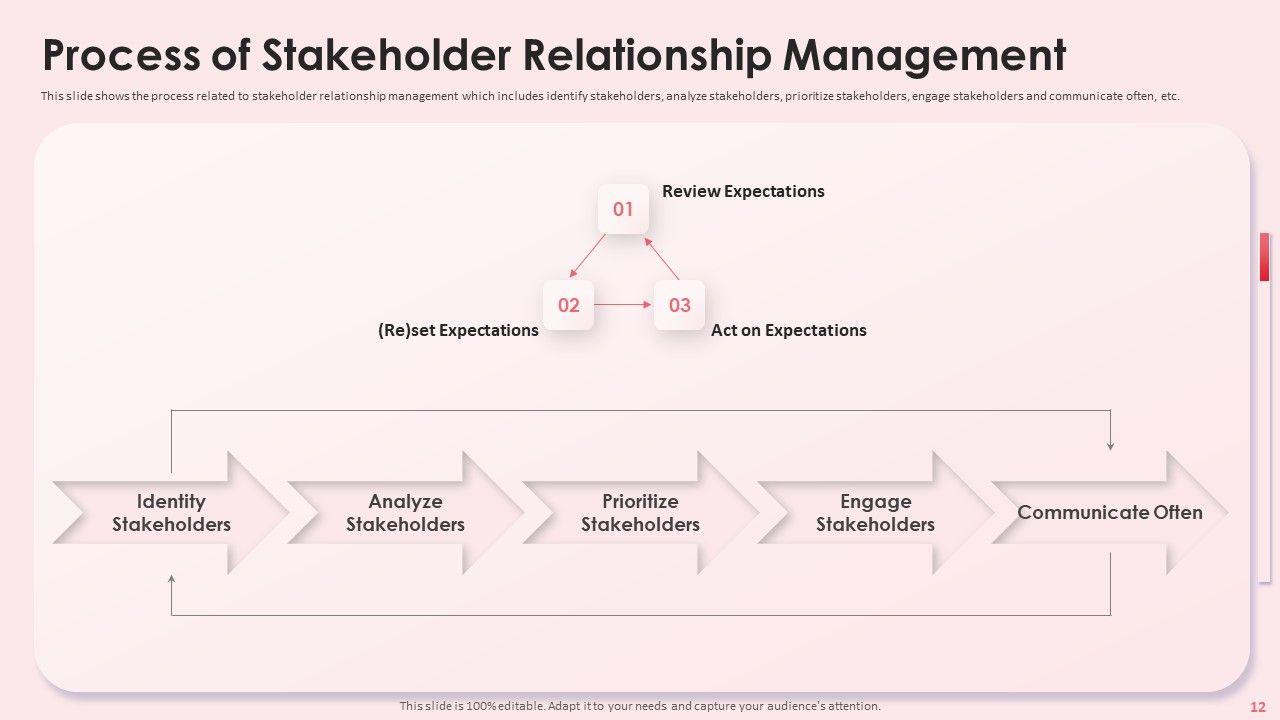 Process of Stakeholder Relationship Management

This slide shows the process related to stakeholder relationship management which includes identify stakeholders, analyze stakeholders, prioritize stakeholders, engage stakeholders and communicate often, etc.

01 Review Expectations

02 (Re)set Expectations

03 Act on Expectations

Identity Stakeholders

Analyze Stakeholders

Prioritize Stakeholders

Engage Stakeholders

Communicate Often

This slide is 100% editable. Adapt it to your needs and capture your audience's attention.

12